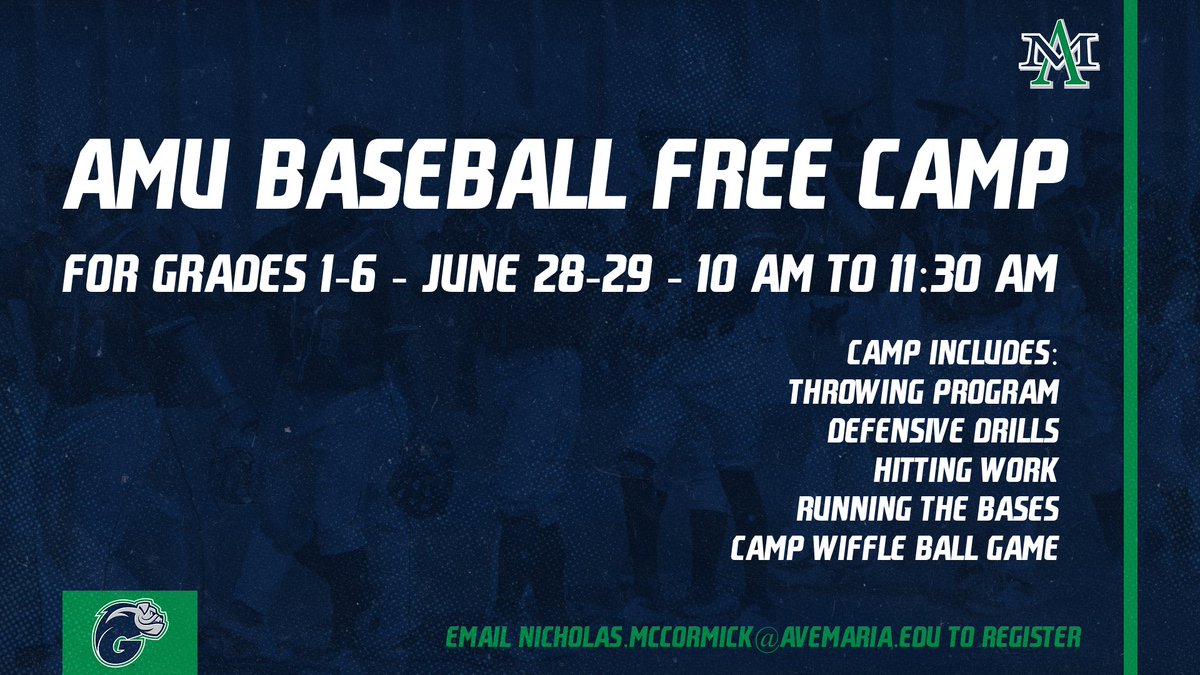 AMU BASEBALL FREE CAMP

FOR GRADES 1-6 - JUNE 28-29 - 10 AM TO 11:30 AM

CAMP INCLUDES:
THROWING PROGRAM
DEFENSIVE DRILLS
HITTING WORK
RUNNING THE BASES
CAMP WIFFLE BALL GAME

EMAIL NICHOLAS.MCCORMICK@AVEMARIA.EDU TO REGISTER